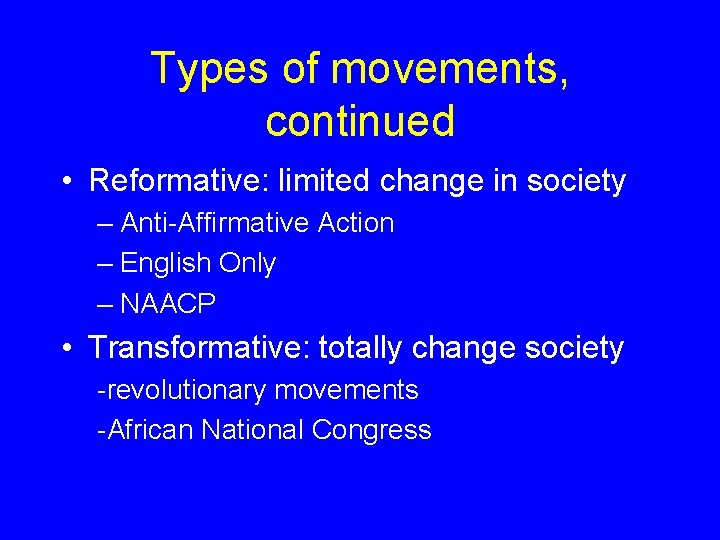 Types of movements, continued

• Reformative: limited change in society
– Anti-Affirmative Action
– English Only
– NAACP
• Transformative: totally change society
-revolutionary movements
-African National Congress